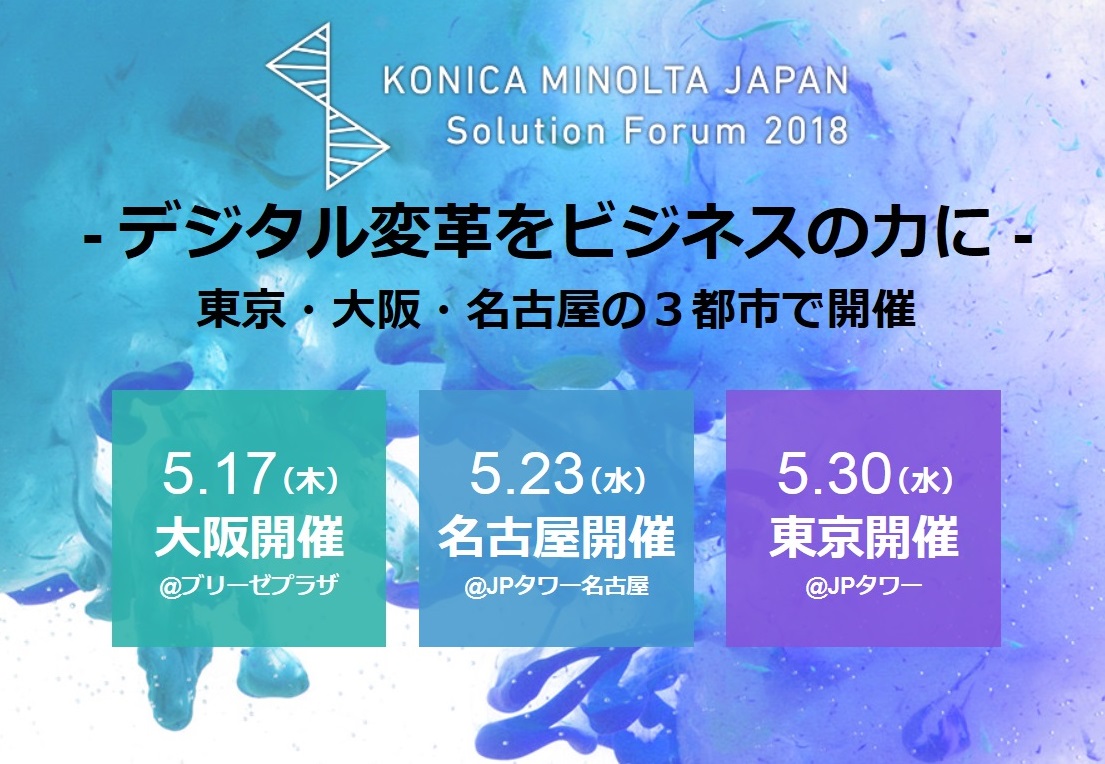 KONICA MINOLTA JAPAN
Solution Forum 2018

- デジタル変革をビジネスの力に -

東京・大阪・名古屋の３都市で開催

5.17（木）
大阪開催
@ブリーゼプラザ

5.23（水）
名古屋開催
@JPタワー名古屋

5.30（水）
東京開催
@JPタワー